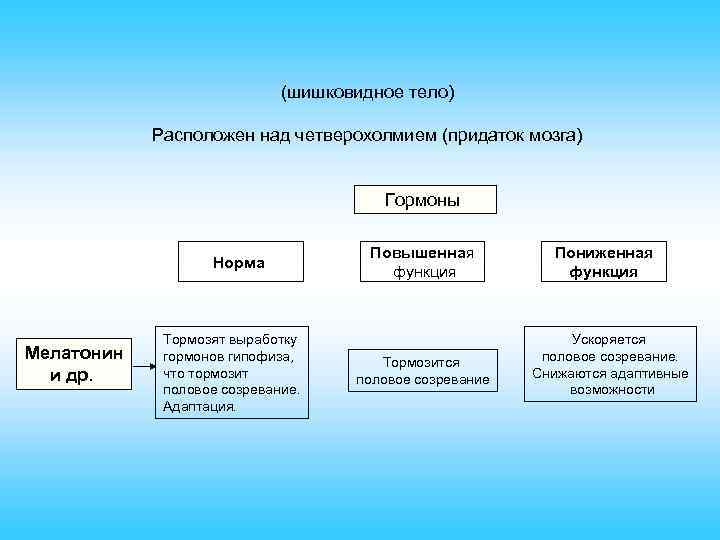 (шишковидное тело)

Расположен над четверохолмием (придаток мозга)

Гормоны

Норма

Повышенная функция

Пониженная функция

Мелатонин и др.

Тормозят выработку гормонов гипофиза, что тормозит половое созревание. Адаптация.

Тормозится половое созревание

Ускоряется половое созревание. Снижаются адаптивные возможности